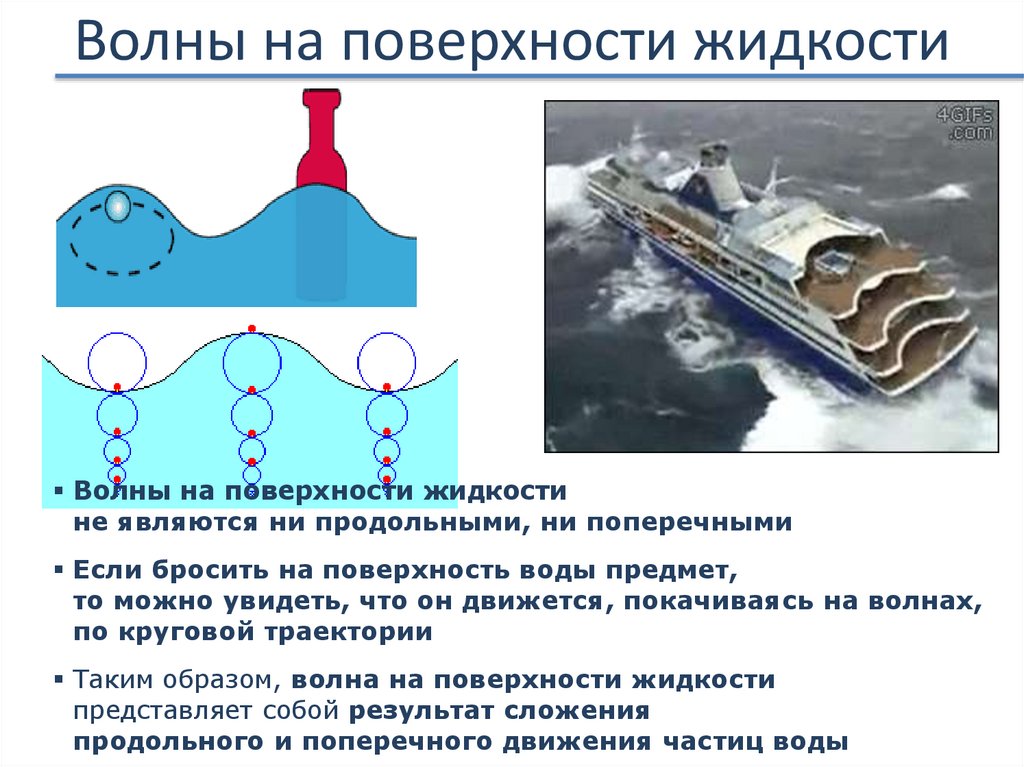 Волны на поверхности жидкости

4GIFs.com

▪ Волны на поверхности жидкости не являются ни продольными, ни поперечными

▪ Если бросить на поверхность воды предмет, то можно увидеть, что он движется, покачиваясь на волнах, по круговой траектории

▪ Таким образом, волна на поверхности жидкости представляет собой результат сложения продольного и поперечного движения частиц воды